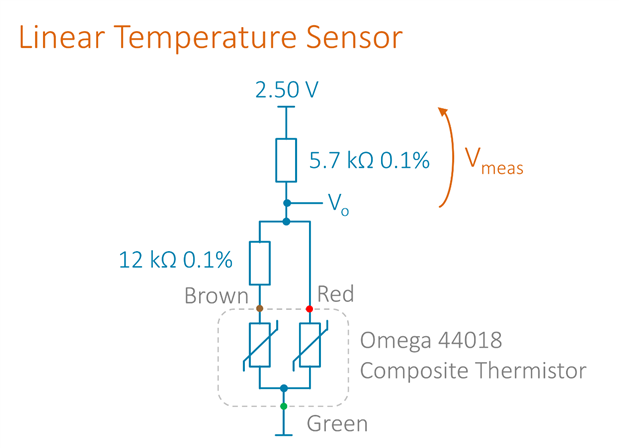 Linear Temperature Sensor

2.50 V

5.7 kΩ 0.1%

$V_{meas}$

$V_o$

12 kΩ 0.1%

Brown

Red

Omega 44018
Composite Thermistor

Green